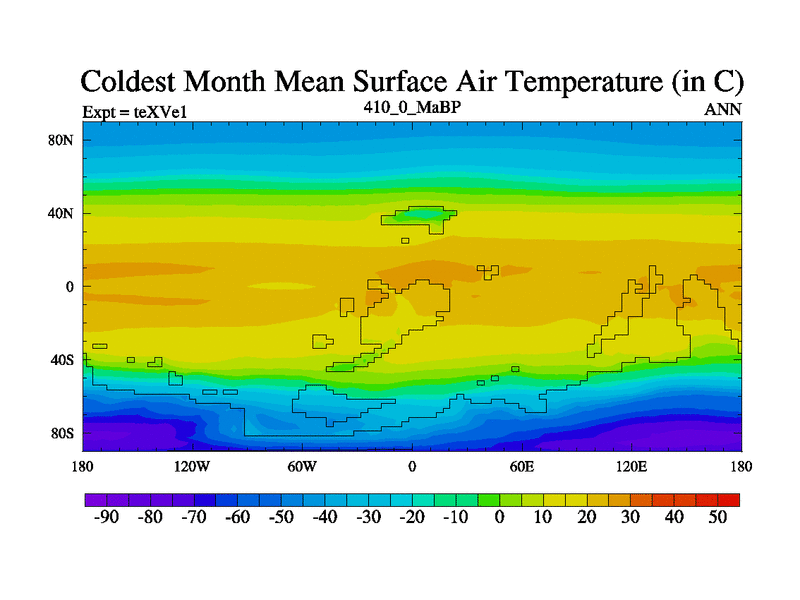 Coldest Month Mean Surface Air Temperature (in C)
Expt = teXVe1
410_0_MaBP
ANN

80N
40N
0
40S
80S

180
120W
60W
0
60E
120E
180

-90 -80 -70 -60 -50 -40 -30 -20 -10 0 10 20 30 40 50